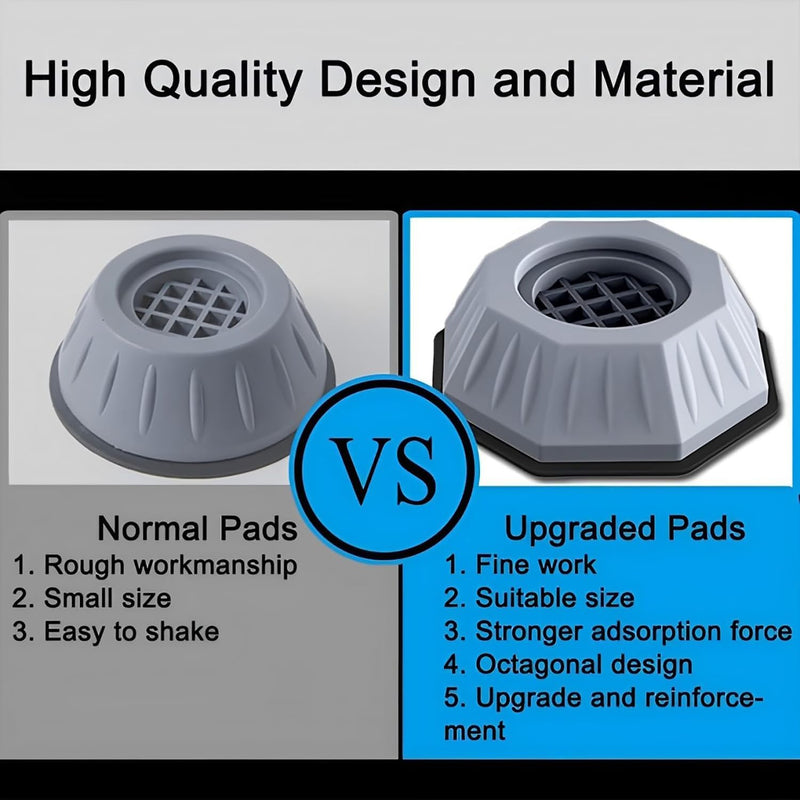 High Quality Design and Material

VS

Normal Pads
1. Rough workmanship
2. Small size
3. Easy to shake

Upgraded Pads
1. Fine work
2. Suitable size
3. Stronger adsorption force
4. Octagonal design
5. Upgrade and reinforcement